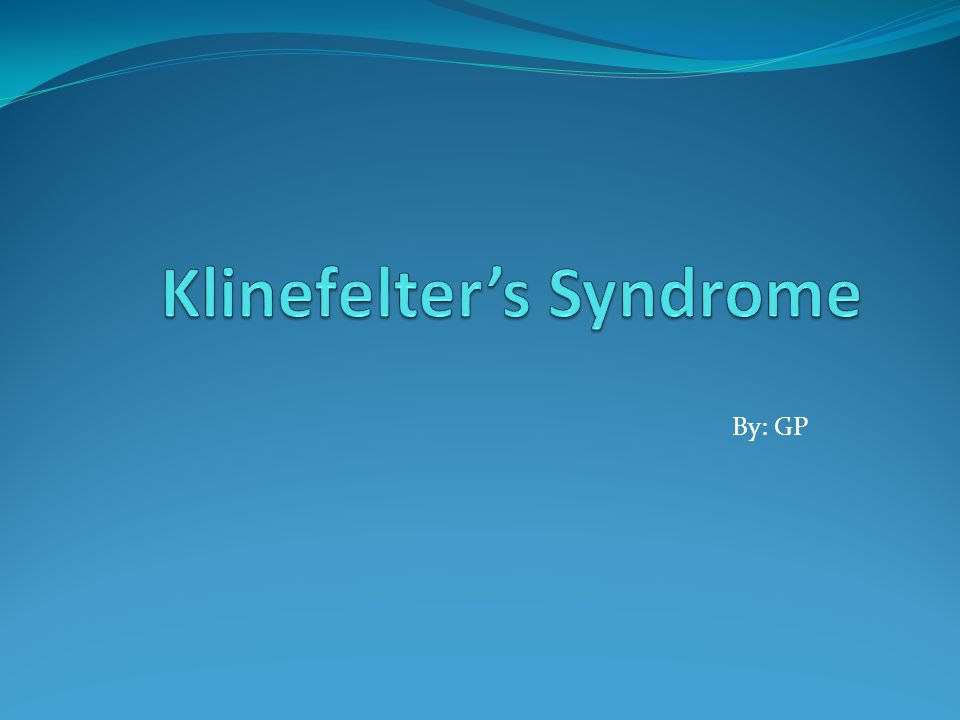 Klinefelter’s Syndrome

By: GP